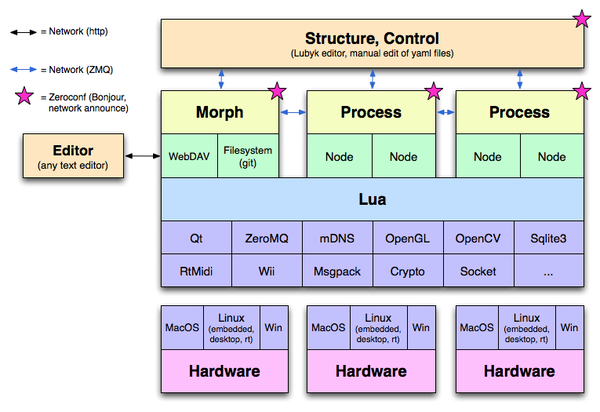 = Network (http)

= Network (ZMQ)

= Zeroconf (Bonjour, network announce)

Structure, Control
(Lubyk editor, manual edit of yaml files)

Morph

Process

Process

Editor
(any text editor)

WebDAV

Filesystem (git)

Node

Node

Node

Node

Lua

| Qt | ZeroMQ | mDNS | OpenGL | OpenCV | Sqlite3 |
|---|---|---|---|---|---|
| RtMidi | Wii | Msgpack | Crypto | Socket | ... |

MacOS

Linux (embedded, desktop, rt)

Win

Hardware

MacOS

Linux (embedded, desktop, rt)

Win

Hardware

MacOS

Linux (embedded, desktop, rt)

Win

Hardware